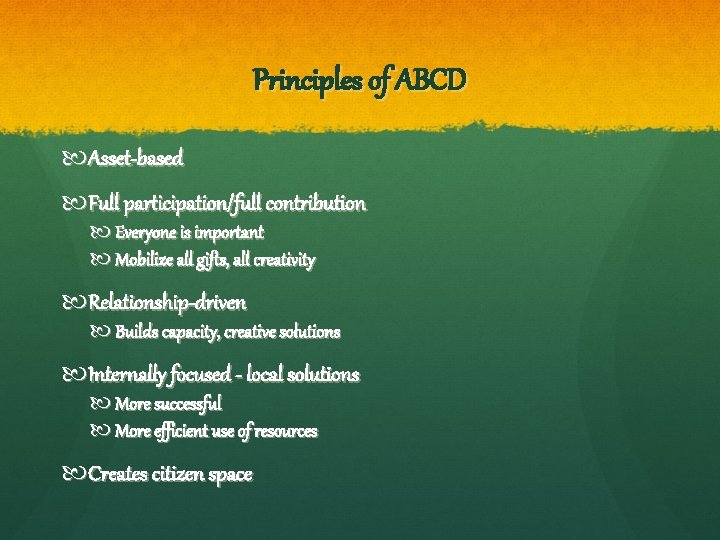 Principles of ABCD

Asset-based

Full participation/full contribution
Everyone is important
Mobilize all gifts, all creativity

Relationship-driven
Builds capacity, creative solutions

Internally focused - local solutions
More successful
More efficient use of resources

Creates citizen space